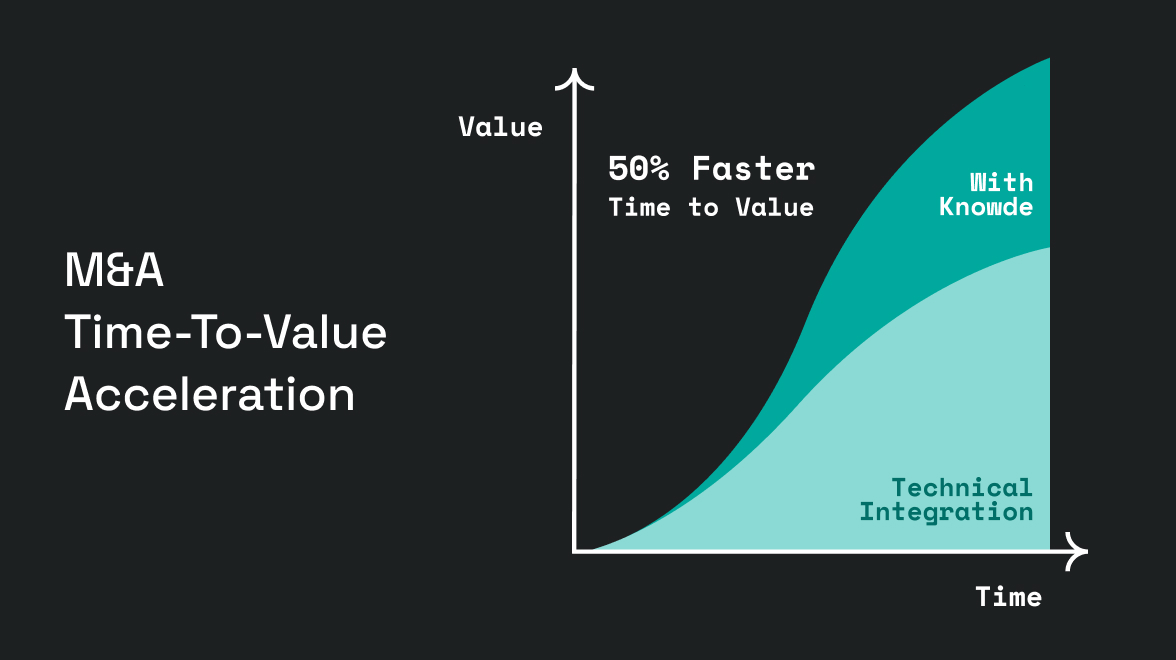 M&A
Time-To-Value
Acceleration

Value

50% Faster
Time to Value

With
Knowde

Technical
Integration

Time